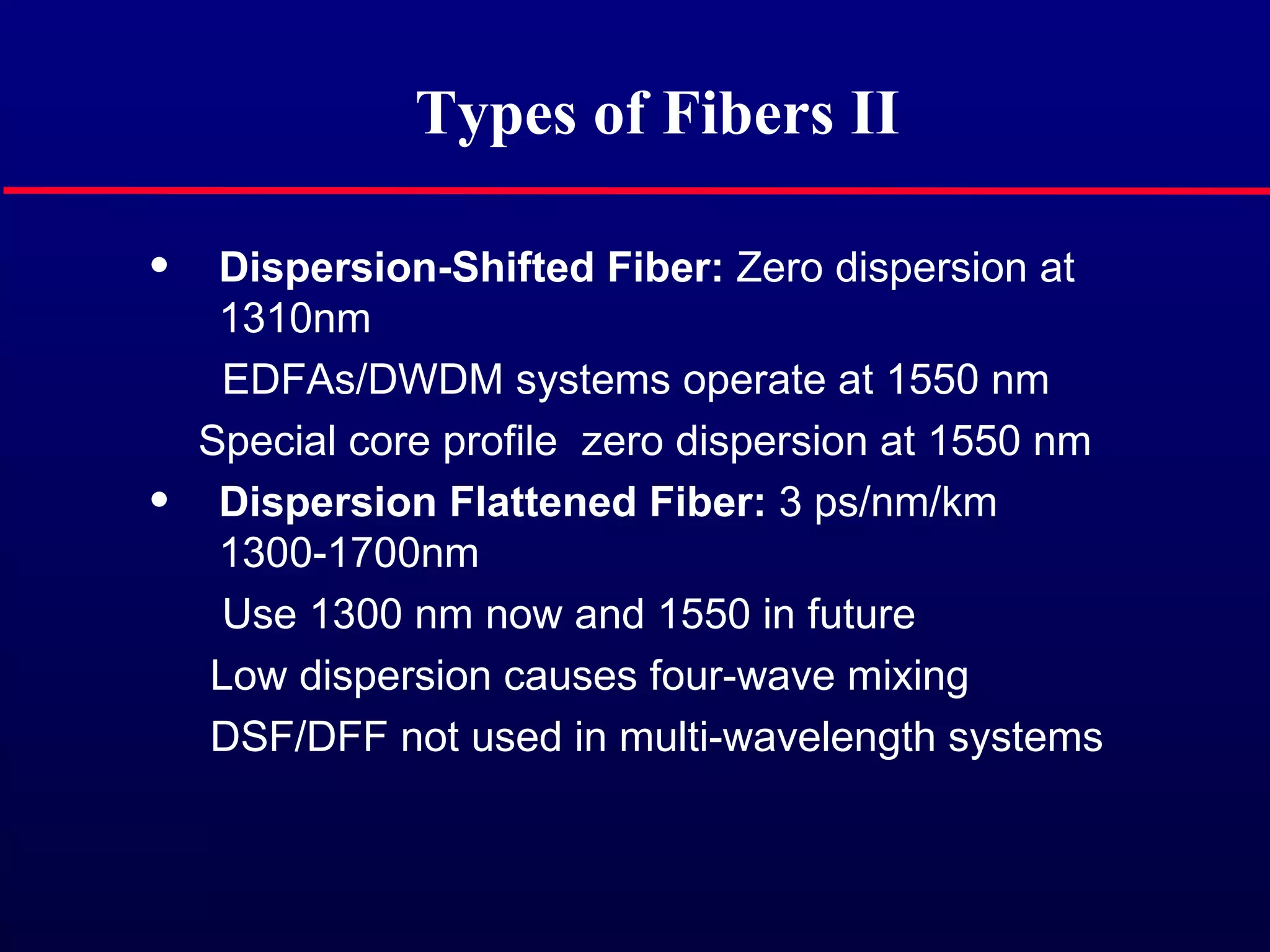 Types of Fibers II

• Dispersion-Shifted Fiber: Zero dispersion at 1310nm

EDFAs/DWDM systems operate at 1550 nm

Special core profile zero dispersion at 1550 nm

• Dispersion Flattened Fiber: 3 ps/nm/km 1300-1700nm

Use 1300 nm now and 1550 in future

Low dispersion causes four-wave mixing

DSF/DFF not used in multi-wavelength systems